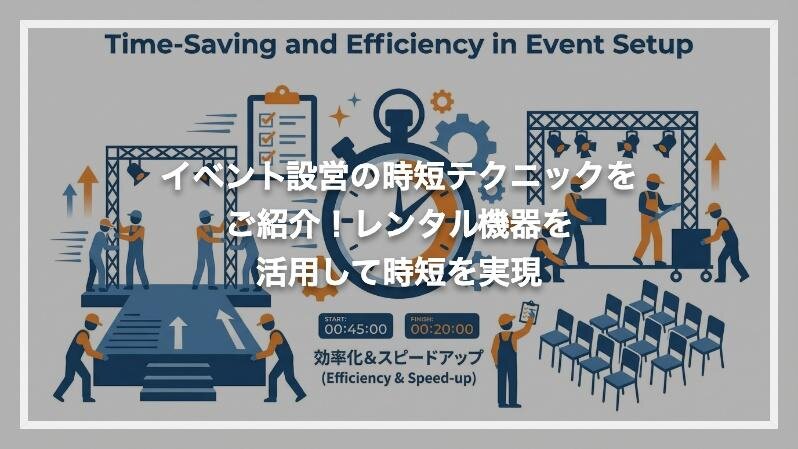 Time-Saving and Efficiency in Event Setup

イベント設営の時短テクニックをご紹介！レンタル機器を活用して時短を実現

START:
00:45:00

FINISH:
00:20:00

効率化&スピードアップ
(Efficiency & Speed-up)